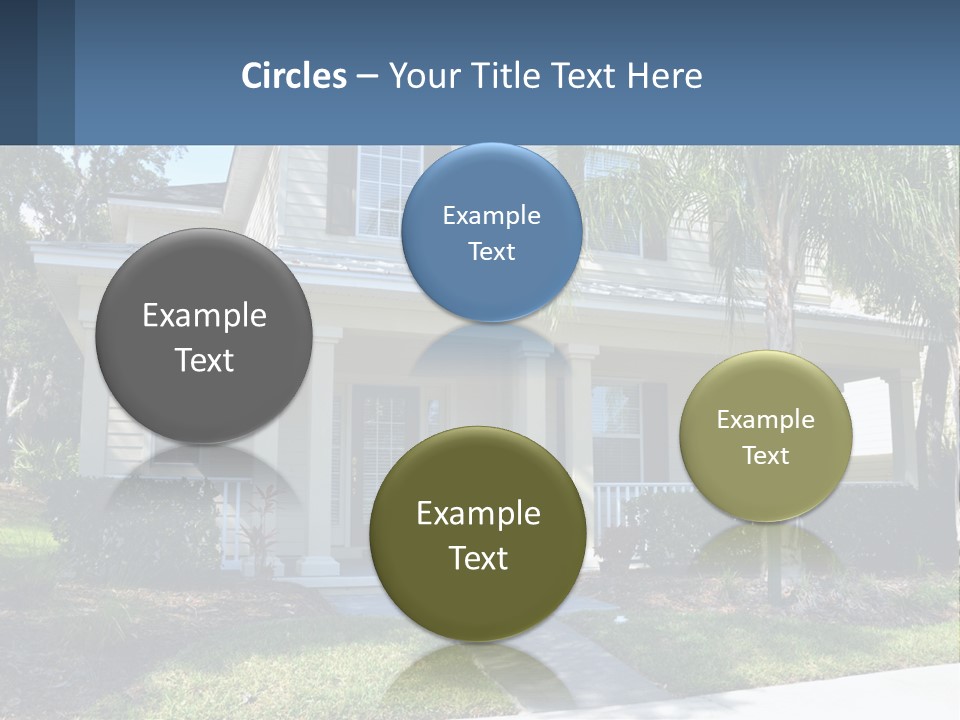 Circles – Your Title Text Here

Example Text

Example Text

Example Text

Example Text